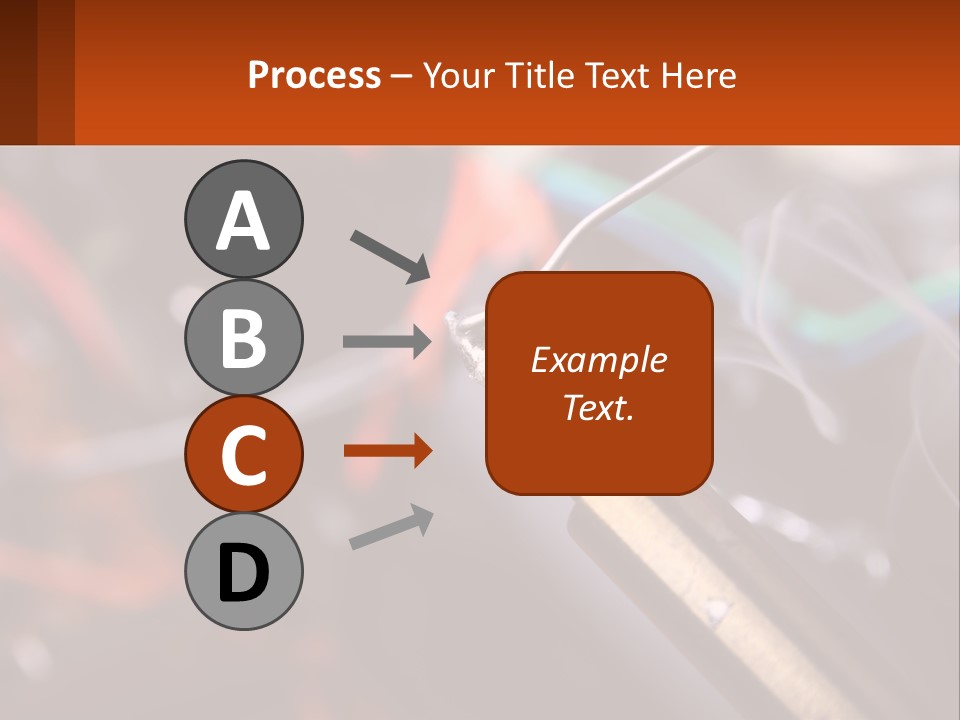 Process – Your Title Text Here

A

B

C

D

Example Text.